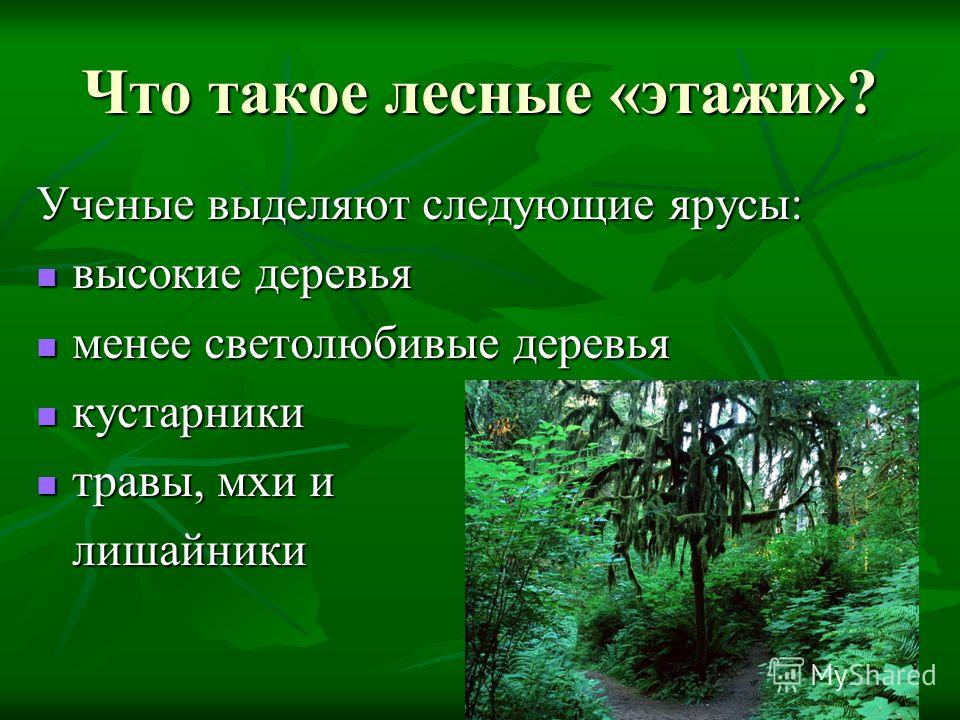 Что такое лесные «этажи»?

Ученые выделяют следующие ярусы:

- высокие деревья
- менее светолюбивые деревья
- кустарники
- травы, мхи и лишайники

MyShared